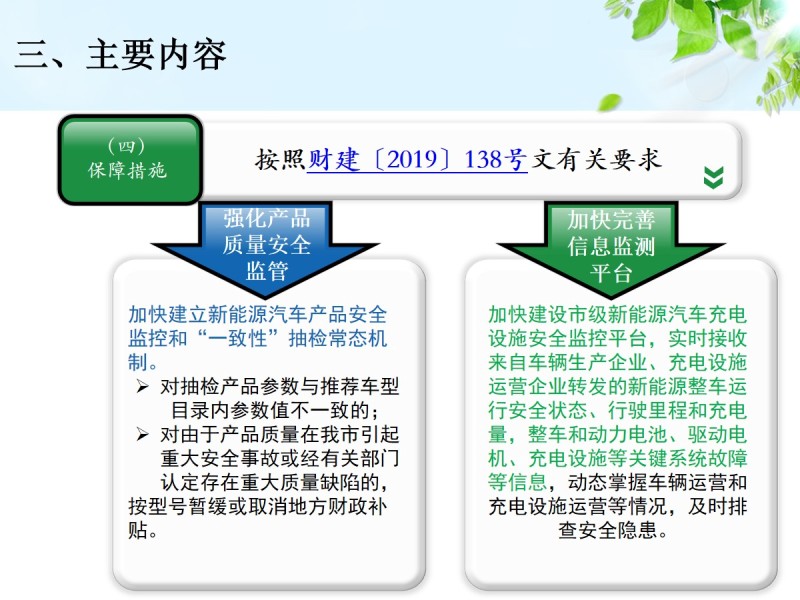 三、主要内容

（四）
保障措施

按照财建〔2019〕138号文有关要求

强化产品质量安全监管

加快建立新能源汽车产品安全监控和“一致性”抽检常态机制。

➢ 对抽检产品参数与推荐车型目录内参数值不一致的；
➢ 对由于产品质量在我市引起重大安全事故或经有关部门认定存在重大质量缺陷的，

按型号暂缓或取消地方财政补贴。

加快完善信息监测平台

加快建设市级新能源汽车充电设施安全监控平台，实时接收来自车辆生产企业、充电设施运营企业转发的新能源整车运行安全状态、行驶里程和充电量，整车和动力电池、驱动电机、充电设施等关键系统故障等信息，动态掌握车辆运营和充电设施运营等情况，及时排查安全隐患。